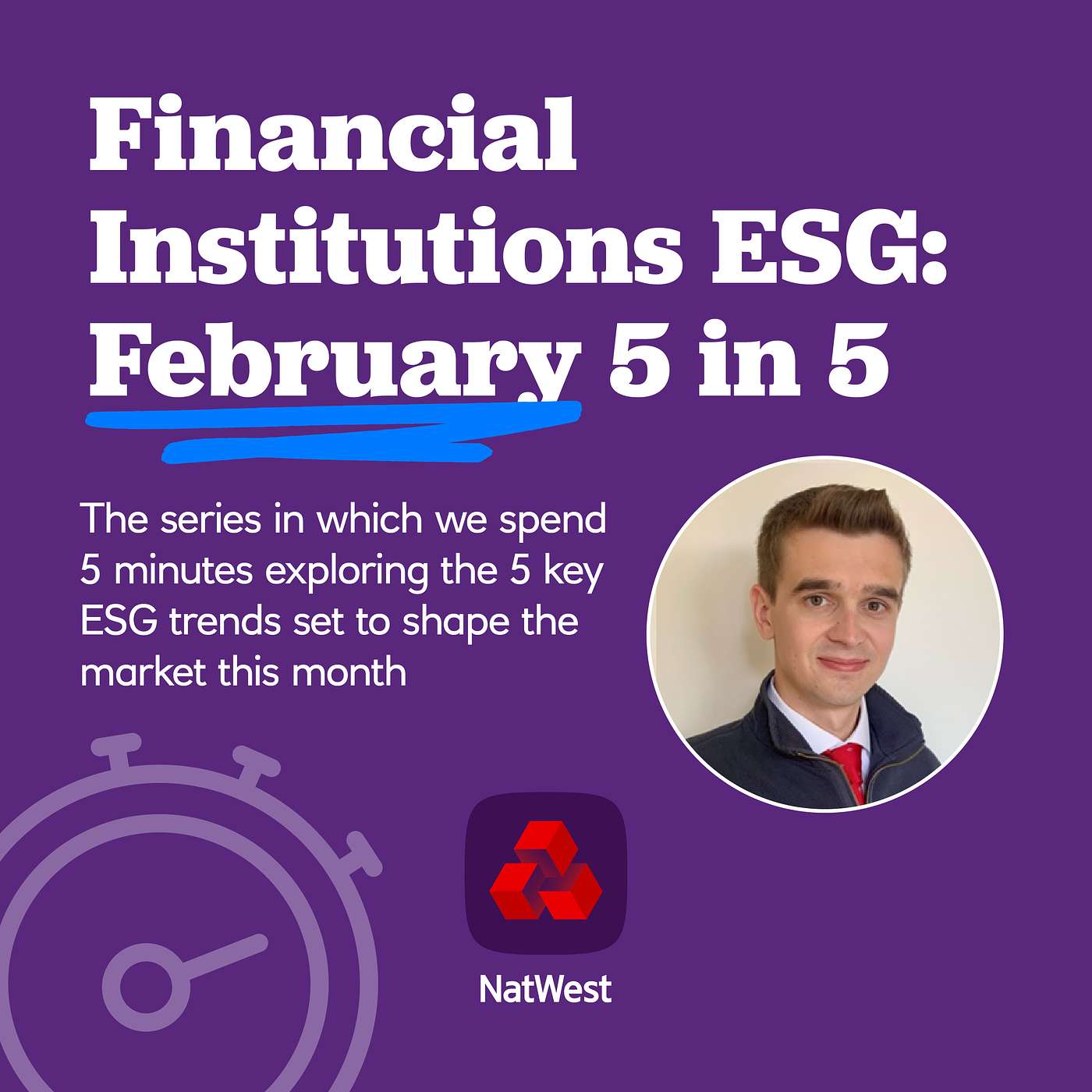 Financial Institutions ESG: February 5 in 5

The series in which we spend 5 minutes exploring the 5 key ESG trends set to shape the market this month

NatWest